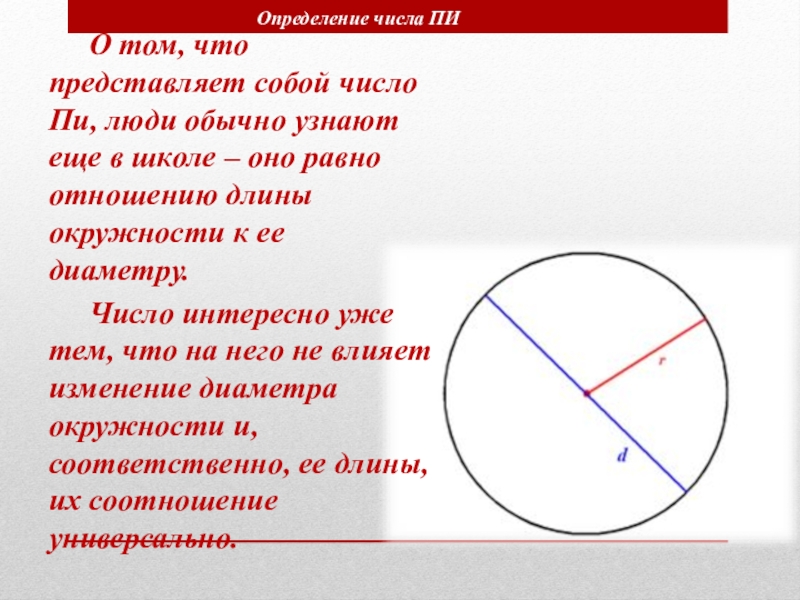 Определение числа ПИ

О том, что представляет собой число Пи, люди обычно узнают еще в школе – оно равно отношению длины окружности к ее диаметру.

Число интересно уже тем, что на него не влияет изменение диаметра окружности и, соответственно, ее длины, их соотношение универсально.

r

d